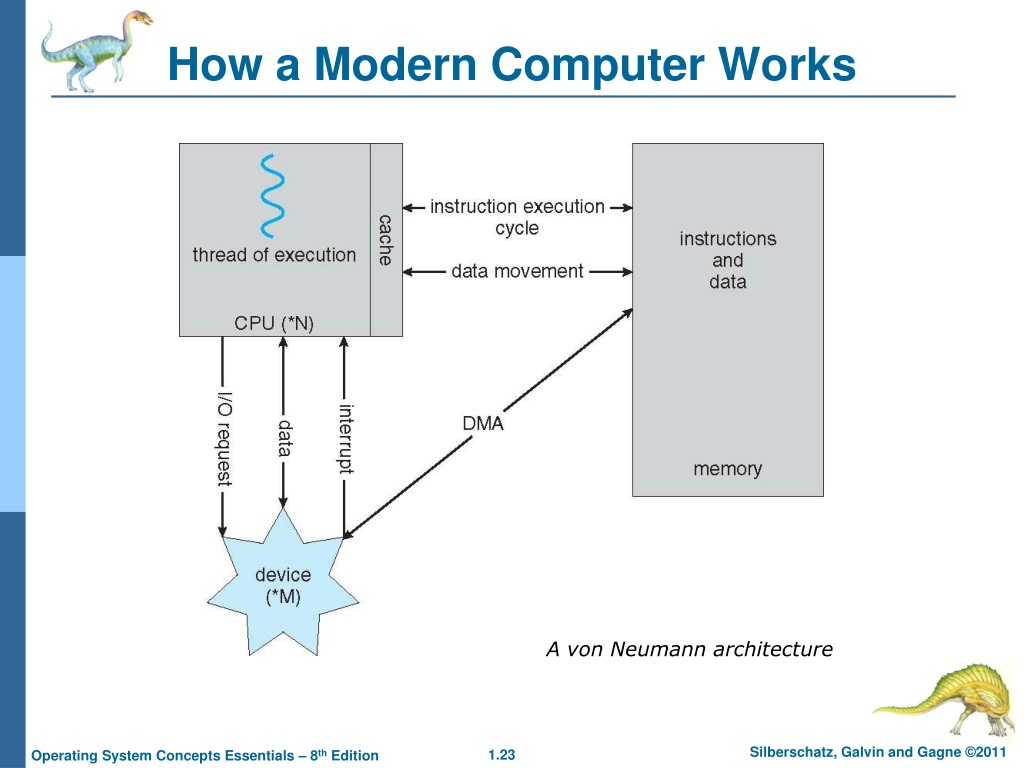 How a Modern Computer Works

thread of execution

cache

CPU (*N)

instruction execution cycle

data movement

instructions and data

memory

I/O request

data

interrupt

DMA

device (*M)

A von Neumann architecture

Operating System Concepts Essentials – 8th Edition

1.23

Silberschatz, Galvin and Gagne ©2011